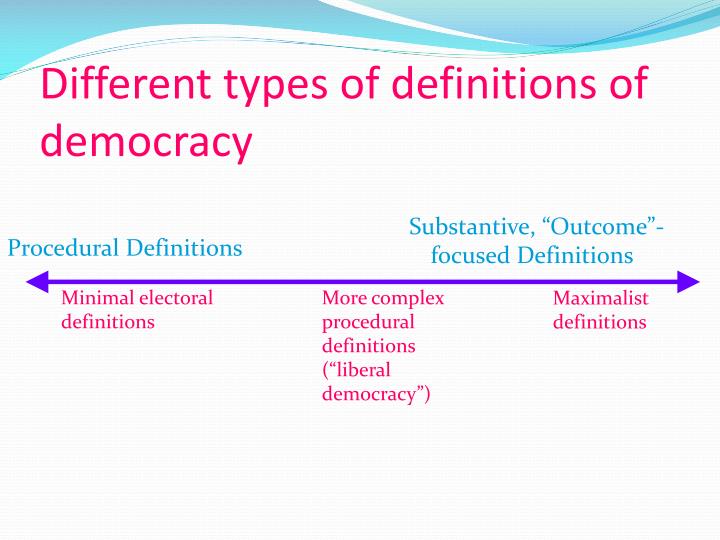 Different types of definitions of democracy

Procedural Definitions

Substantive, “Outcome”-focused Definitions

Minimal electoral definitions

More complex procedural definitions (“liberal democracy”)

Maximalist definitions